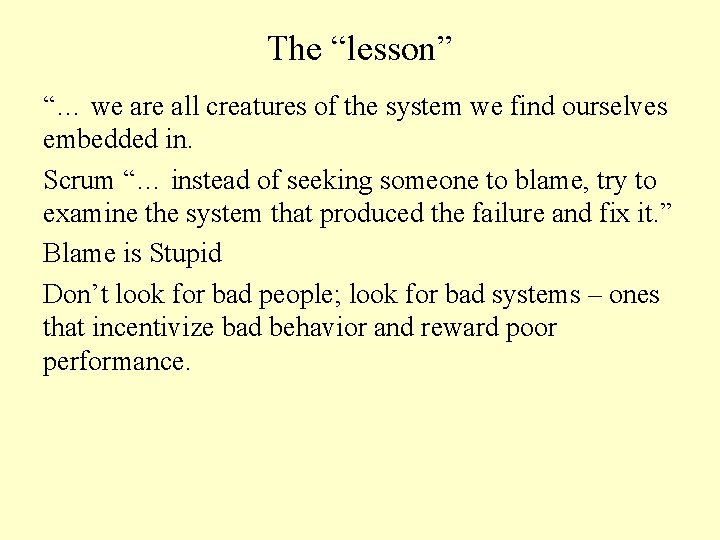 The “lesson”

“… we are all creatures of the system we find ourselves embedded in.

Scrum “… instead of seeking someone to blame, try to examine the system that produced the failure and fix it.”

Blame is Stupid

Don’t look for bad people; look for bad systems – ones that incentivize bad behavior and reward poor performance.